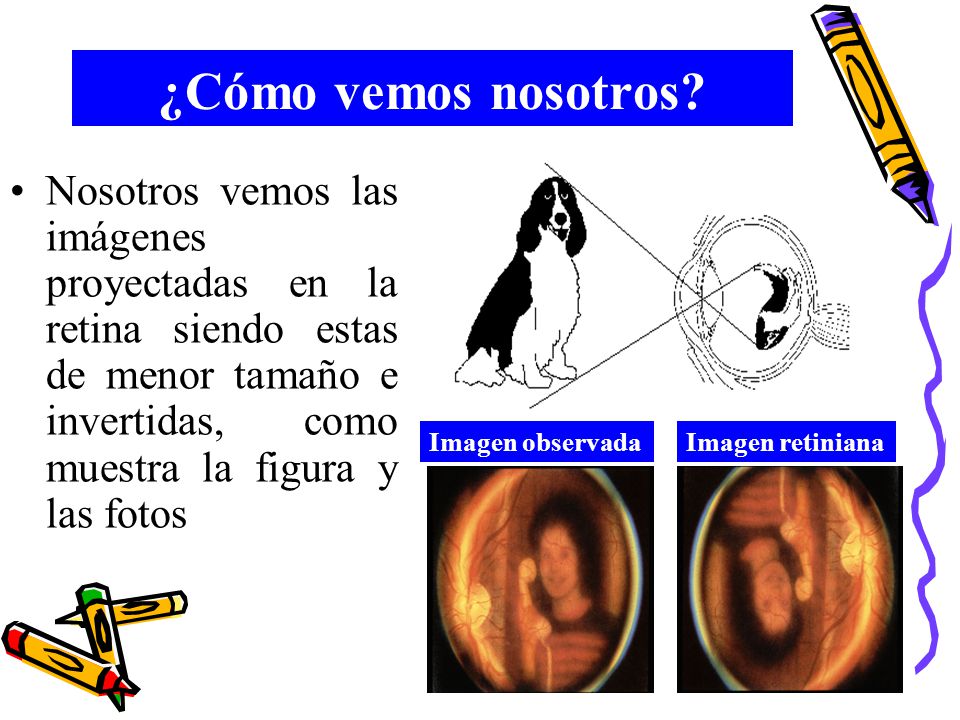 ¿Cómo vemos nosotros?

• Nosotros vemos las imágenes proyectadas en la retina siendo estas de menor tamaño e invertidas, como muestra la figura y las fotos

Imagen observada

Imagen retiniana